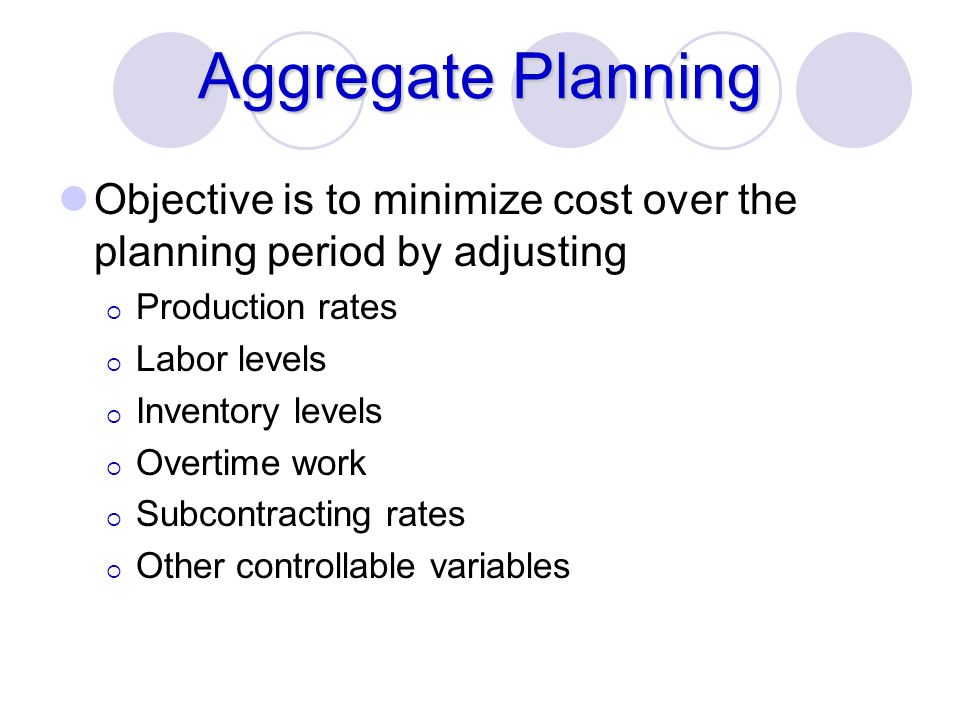 Aggregate Planning

Objective is to minimize cost over the planning period by adjusting

Production rates

Labor levels

Inventory levels

Overtime work

Subcontracting rates

Other controllable variables